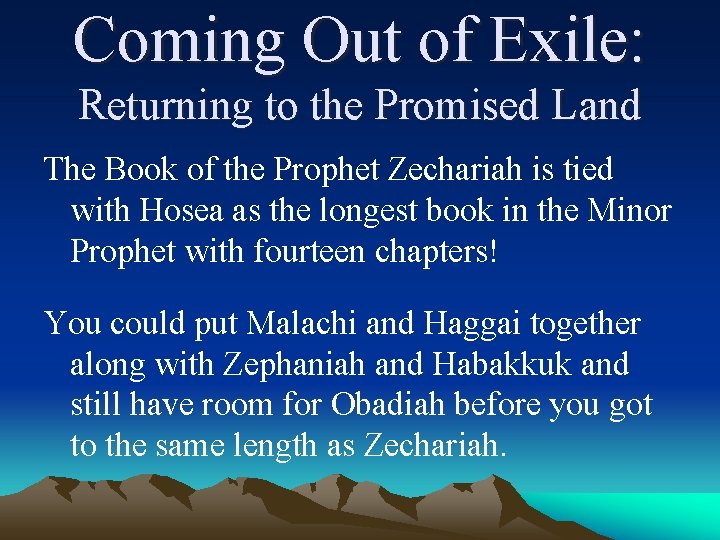 Coming Out of Exile:
Returning to the Promised Land

The Book of the Prophet Zechariah is tied with Hosea as the longest book in the Minor Prophet with fourteen chapters!

You could put Malachi and Haggai together along with Zephaniah and Habakkuk and still have room for Obadiah before you got to the same length as Zechariah.